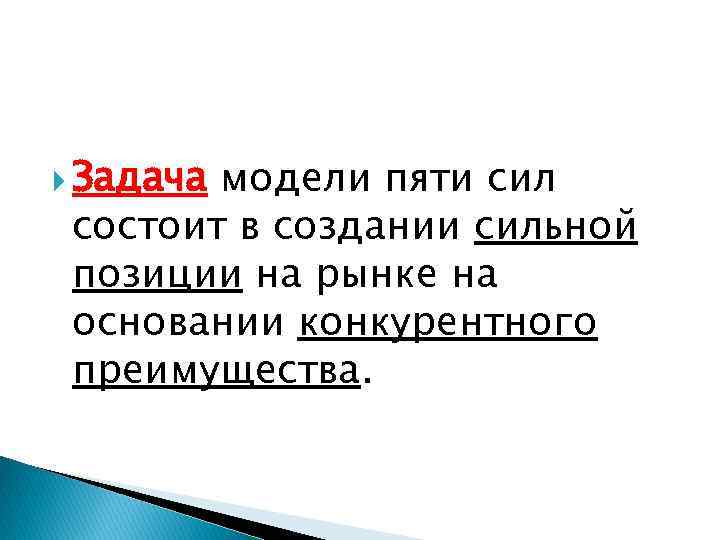 Задача модели пяти сил состоит в создании сильной позиции на рынке на основании конкурентного преимущества.